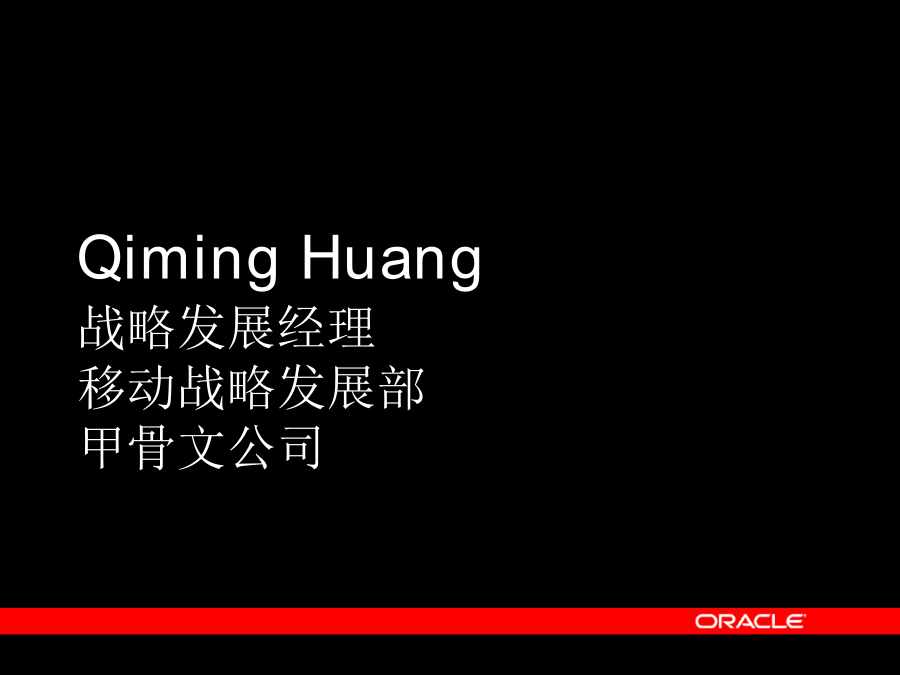 Qiming Huang
战略发展经理
移动战略发展部
甲骨文公司

ORACLE